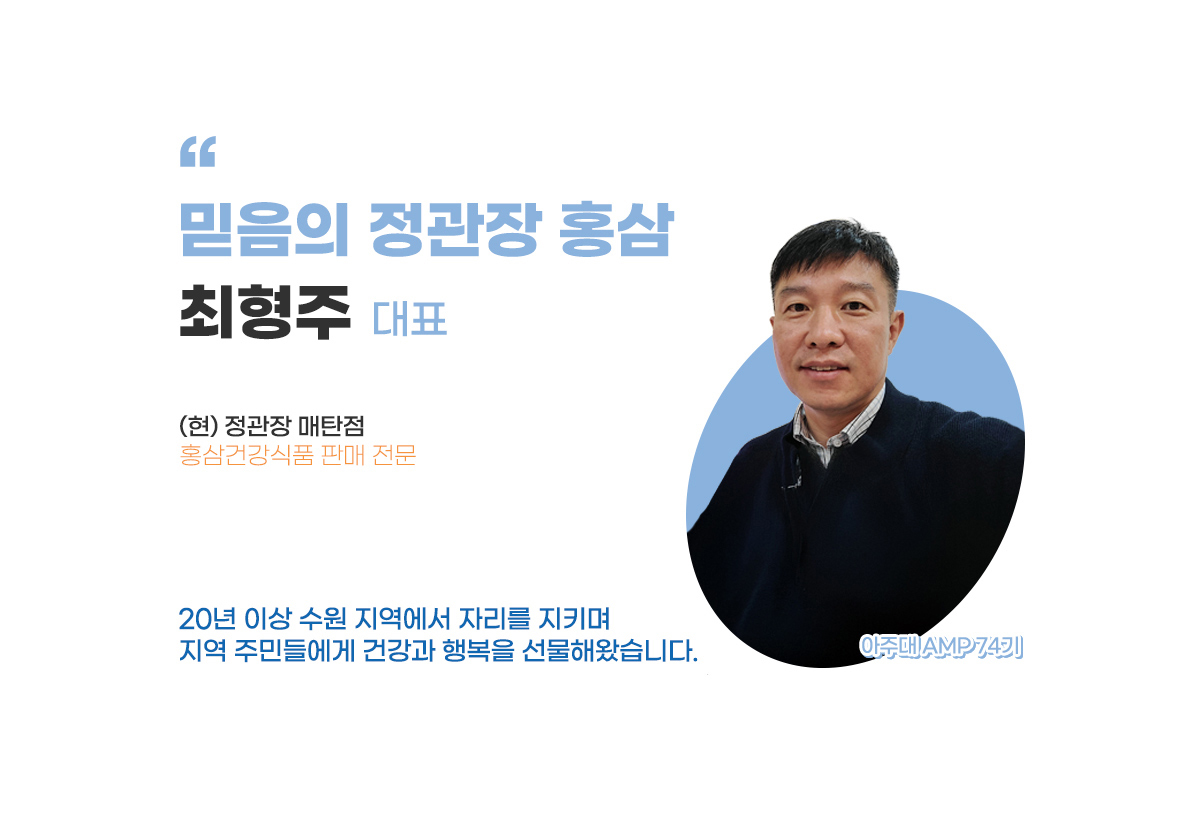 “

믿음의 정관장 홍삼

최형주 대표

(현) 정관장 매탄점
홍삼건강식품 판매 전문

20년 이상 수원 지역에서 자리를 지키며
지역 주민들에게 건강과 행복을 선물해왔습니다.

아주대 AMP 74기